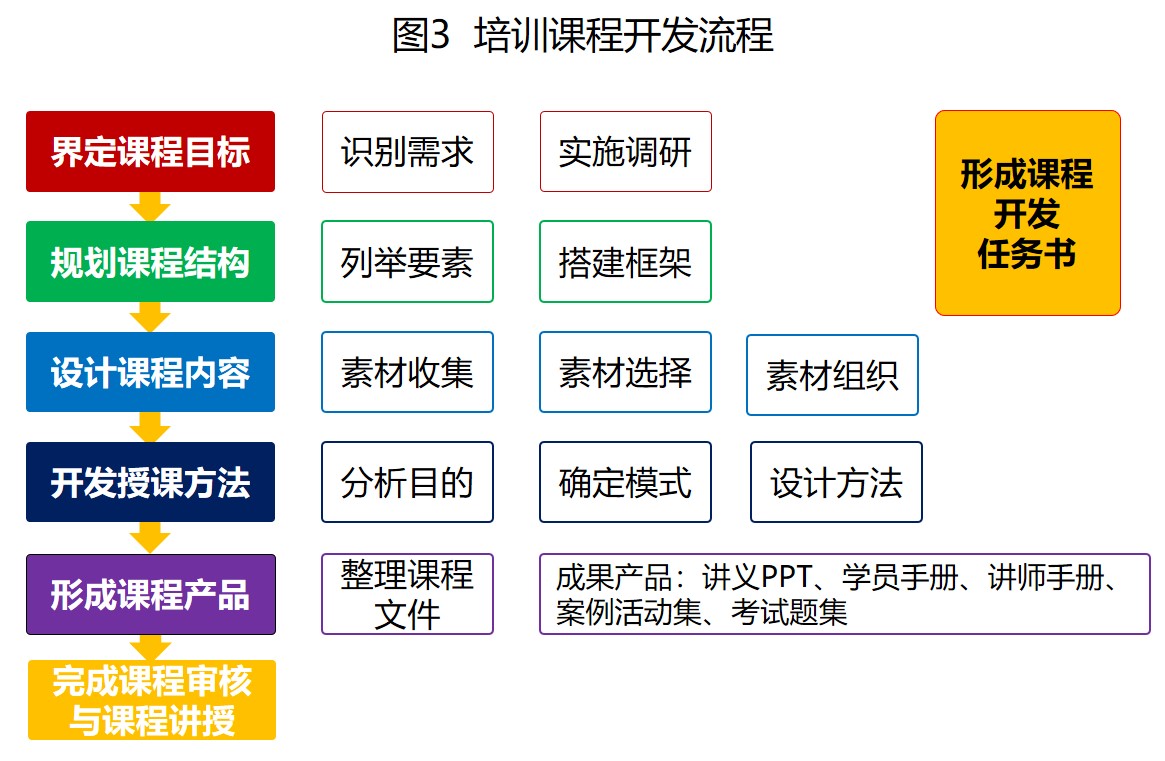 图3 培训课程开发流程

界定课程目标

识别需求

实施调研

形成课程开发任务书

规划课程结构

列举要素

搭建框架

设计课程内容

素材收集

素材选择

素材组织

开发授课方法

分析目的

确定模式

设计方法

形成课程产品

整理课程文件

成果产品：讲义PPT、学员手册、讲师手册、案例活动集、考试题集

完成课程审核与课程讲授